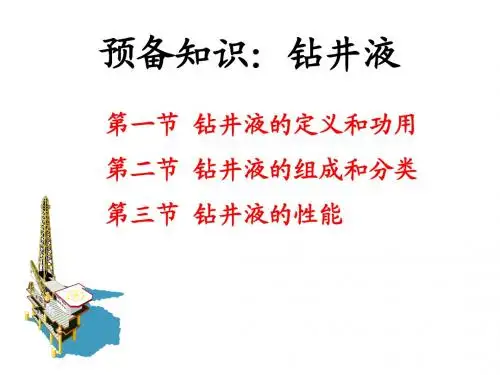 预备知识：钻井液

第一节 钻井液的定义和功用

第二节 钻井液的组成和分类

第三节 钻井液的性能